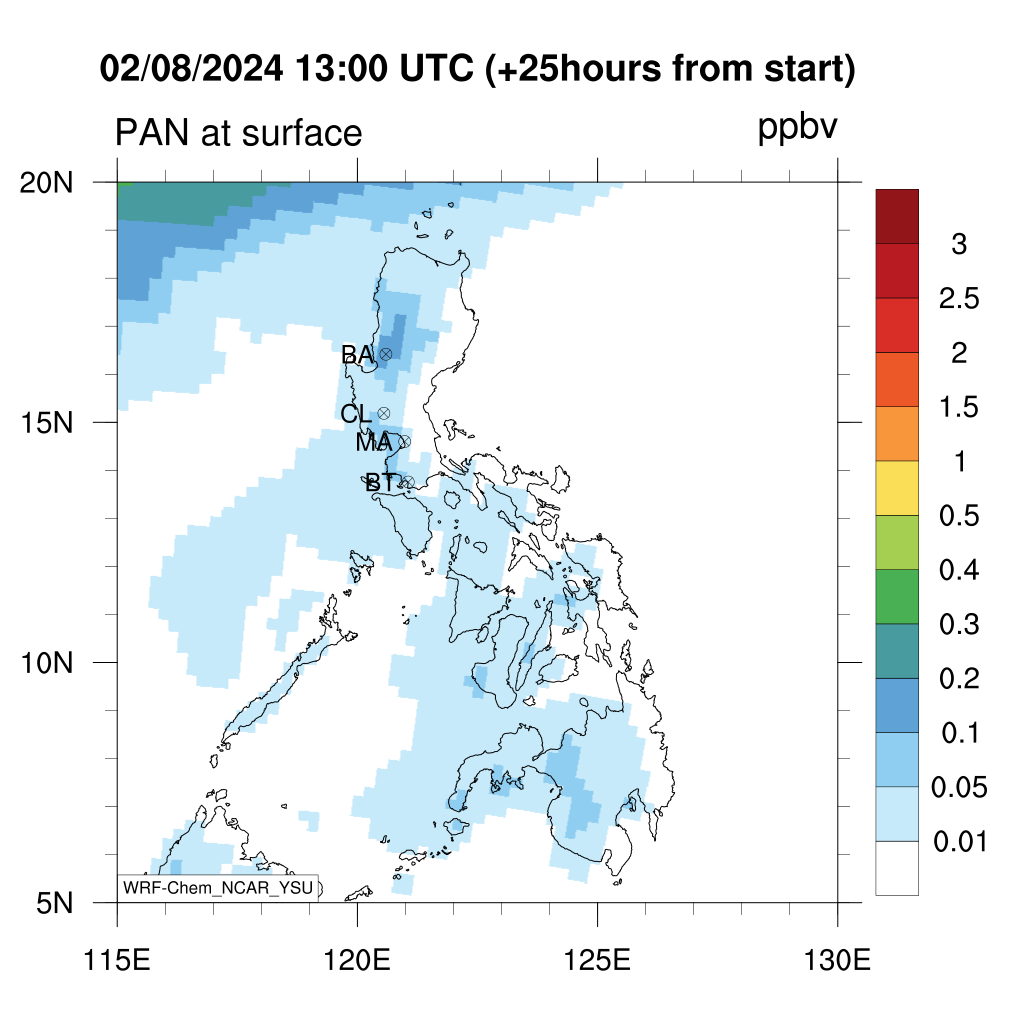 02/08/2024 13:00 UTC (+25hours from start)

PAN at surface

ppbv

20N
15N
10N
5N

BA
CL
MA
BT

WRF-Chem_NCAR_YSU

115E
120E
125E
130E

3
2.5
2
1.5
1
0.5
0.4
0.3
0.2
0.1
0.05
0.01